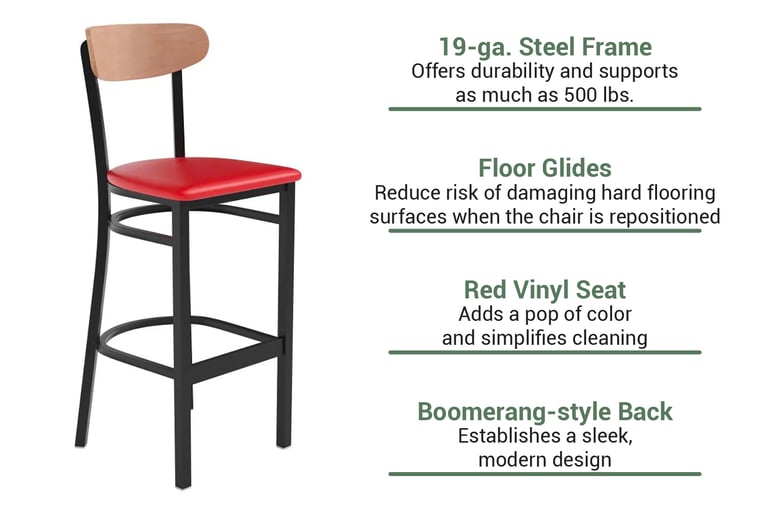 19-ga. Steel Frame
Offers durability and supports as much as 500 lbs.

Floor Glides
Reduce risk of damaging hard flooring surfaces when the chair is repositioned

Red Vinyl Seat
Adds a pop of color and simplifies cleaning

Boomerang-style Back
Establishes a sleek, modern design